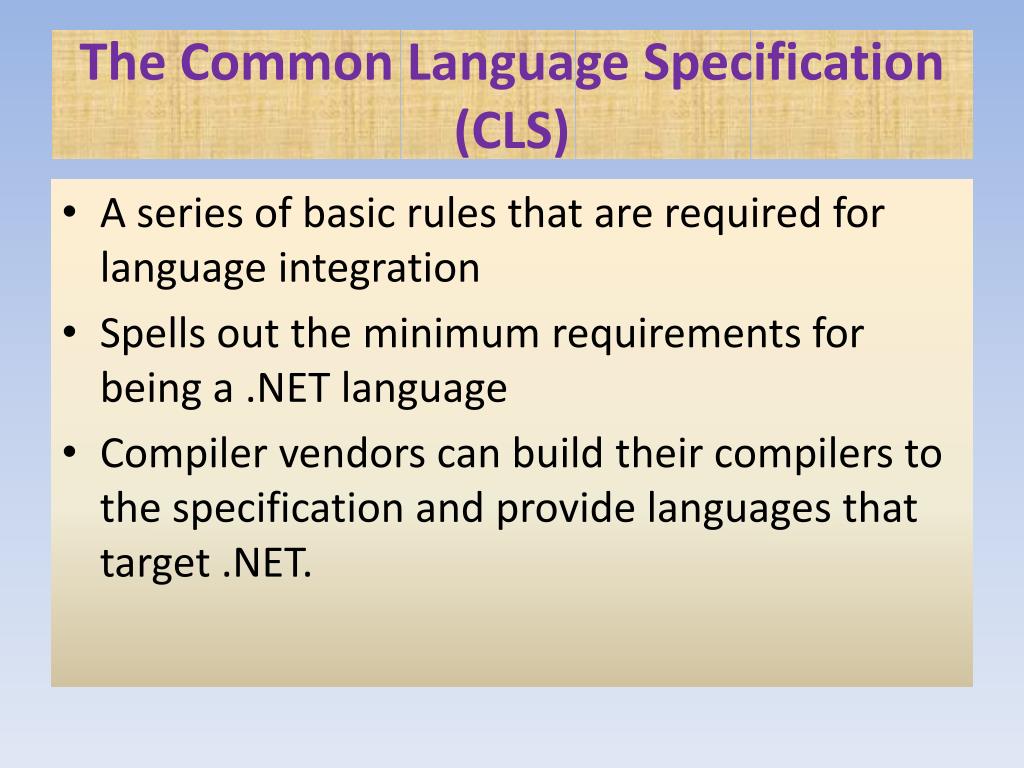 The Common Language Specification (CLS)

• A series of basic rules that are required for language integration
• Spells out the minimum requirements for being a .NET language
• Compiler vendors can build their compilers to the specification and provide languages that target .NET.